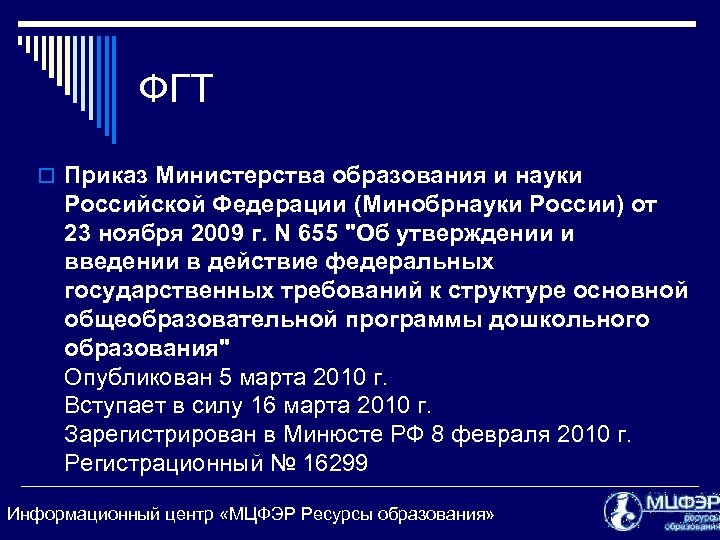 ФГТ

Приказ Министерства образования и науки Российской Федерации (Минобрнауки России) от 23 ноября 2009 г. N 655 "Об утверждении и введении в действие федеральных государственных требований к структуре основной общеобразовательной программы дошкольного образования"
Опубликован 5 марта 2010 г.
Вступает в силу 16 марта 2010 г.
Зарегистрирован в Минюсте РФ 8 февраля 2010 г.
Регистрационный № 16299

Информационный центр «МЦФЭР Ресурсы образования»

МЦФЭР ресурсы образования